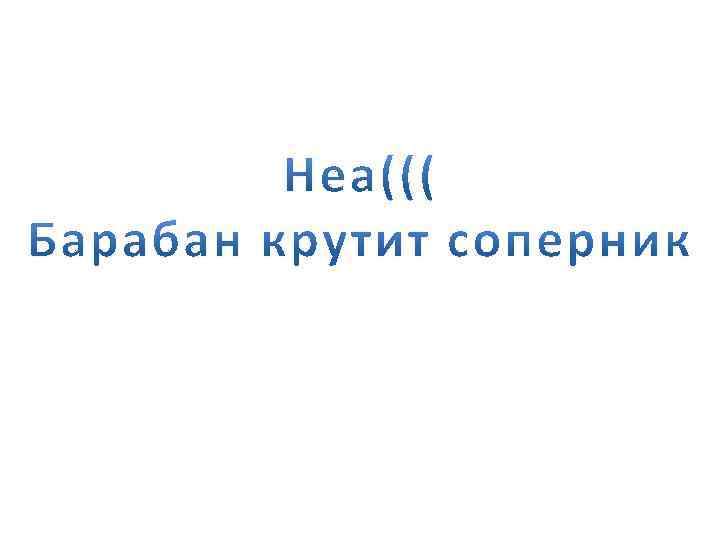 Неа(((
Барабан крутит соперник